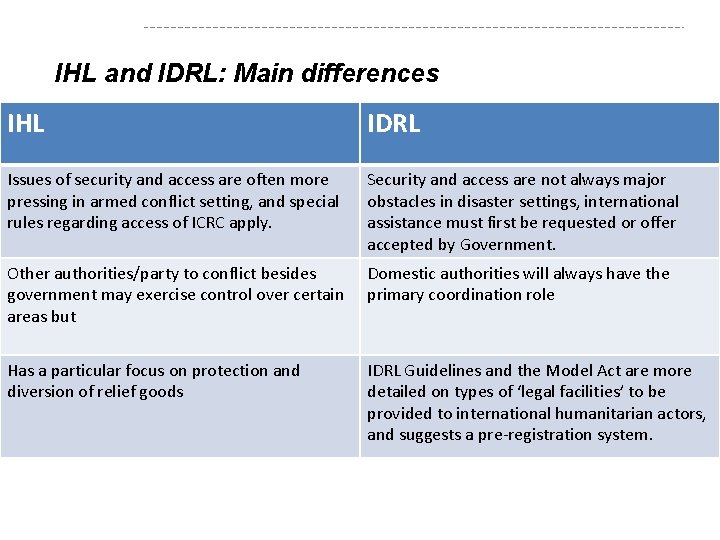 IHL and IDRL: Main differences

| IHL | IDRL |
|---|---|
| Issues of security and access are often more pressing in armed conflict setting, and special rules regarding access of ICRC apply. | Security and access are not always major obstacles in disaster settings, international assistance must first be requested or offer accepted by Government. |
| Other authorities/party to conflict besides government may exercise control over certain areas but | Domestic authorities will always have the primary coordination role |
| Has a particular focus on protection and diversion of relief goods | IDRL Guidelines and the Model Act are more detailed on types of 'legal facilities' to be provided to international humanitarian actors, and suggests a pre-registration system. |